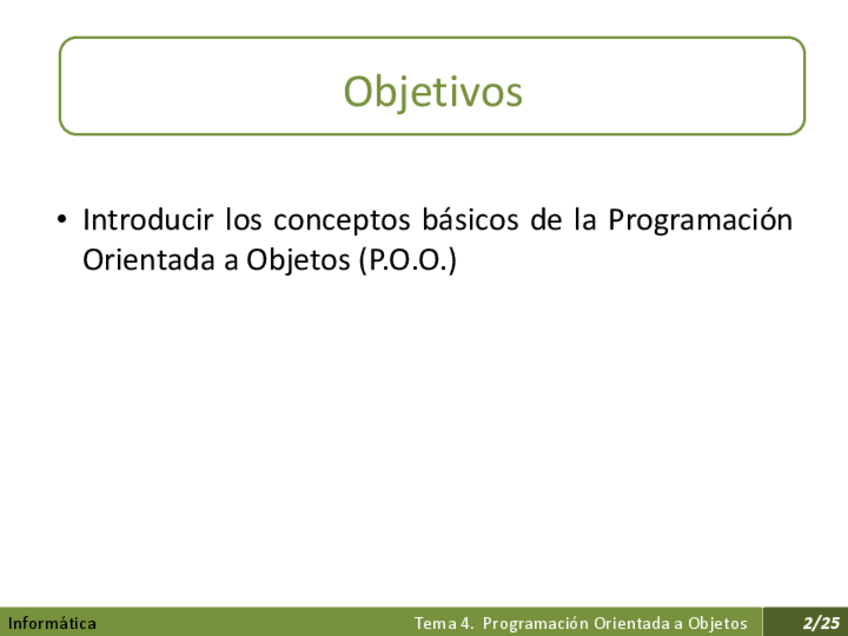 Objetivos

• Introducir los conceptos básicos de la Programación Orientada a Objetos (P.O.O.)

Informática

Tema 4. Programación Orientada a Objetos

2/25